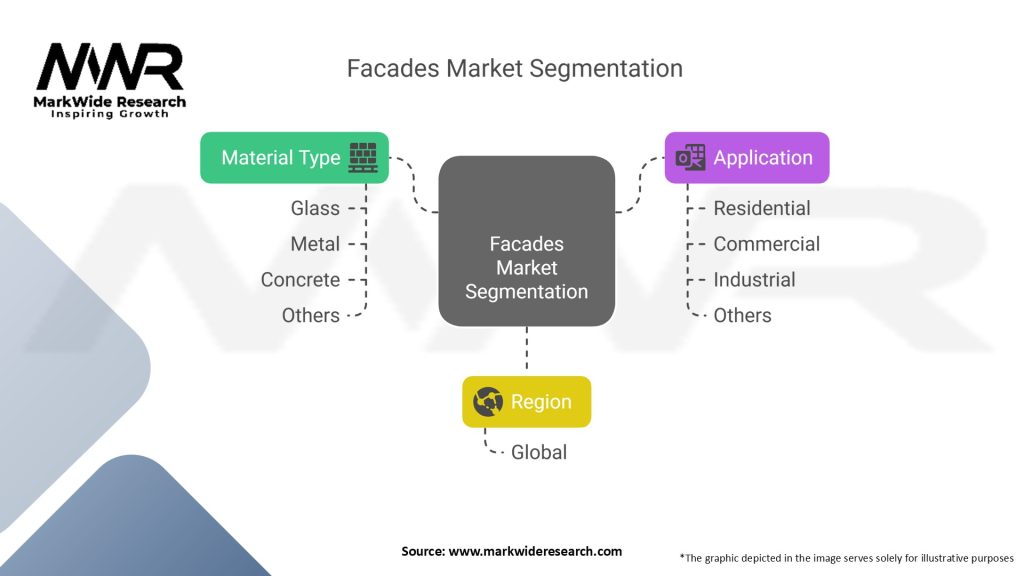 MWR
MarkWide Research
Inspiring Growth

Facades Market Segmentation

Material Type
Glass
Metal
Concrete
Others

Facades Market Segmentation

Application
Residential
Commercial
Industrial
Others

Region
Global

Source: www.markwideresearch.com

*The graphic depicted in the image serves solely for illustrative purposes